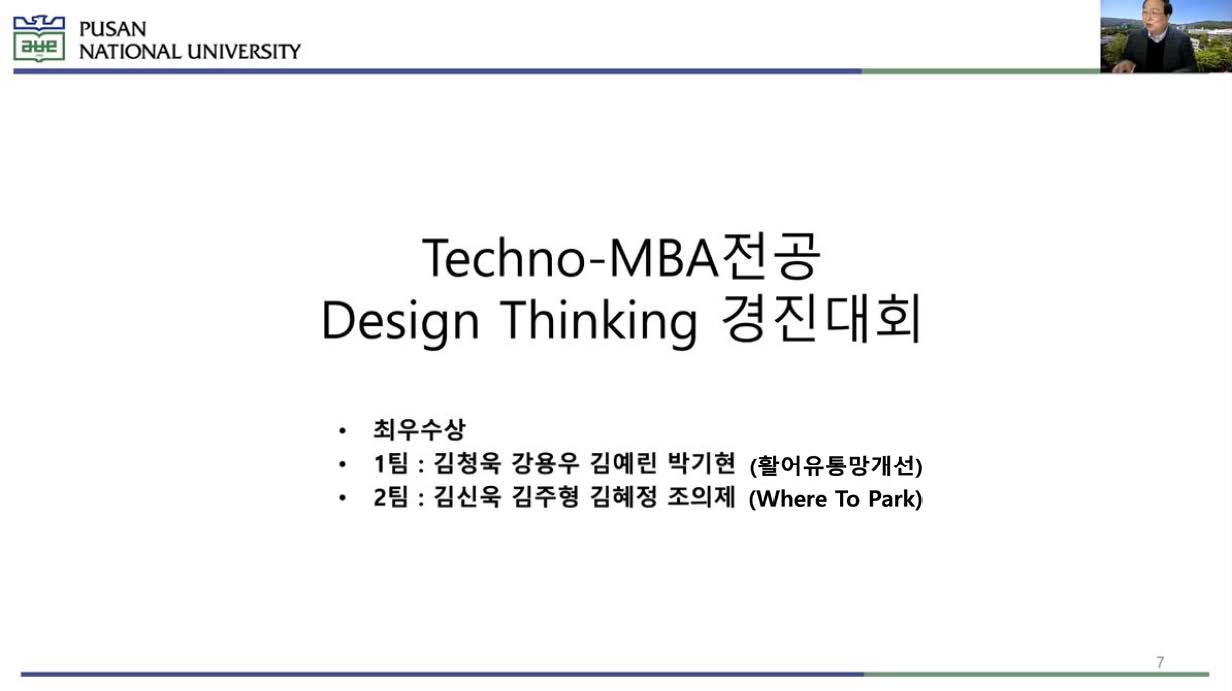 PUSAN NATIONAL UNIVERSITY

Techno-MBA전공
Design Thinking 경진대회

• 최우수상
• 1팀 : 김청욱 강용우 김예린 박기현 (활어유통망개선)
• 2팀 : 김신욱 김주형 김혜정 조의제 (Where To Park)

7